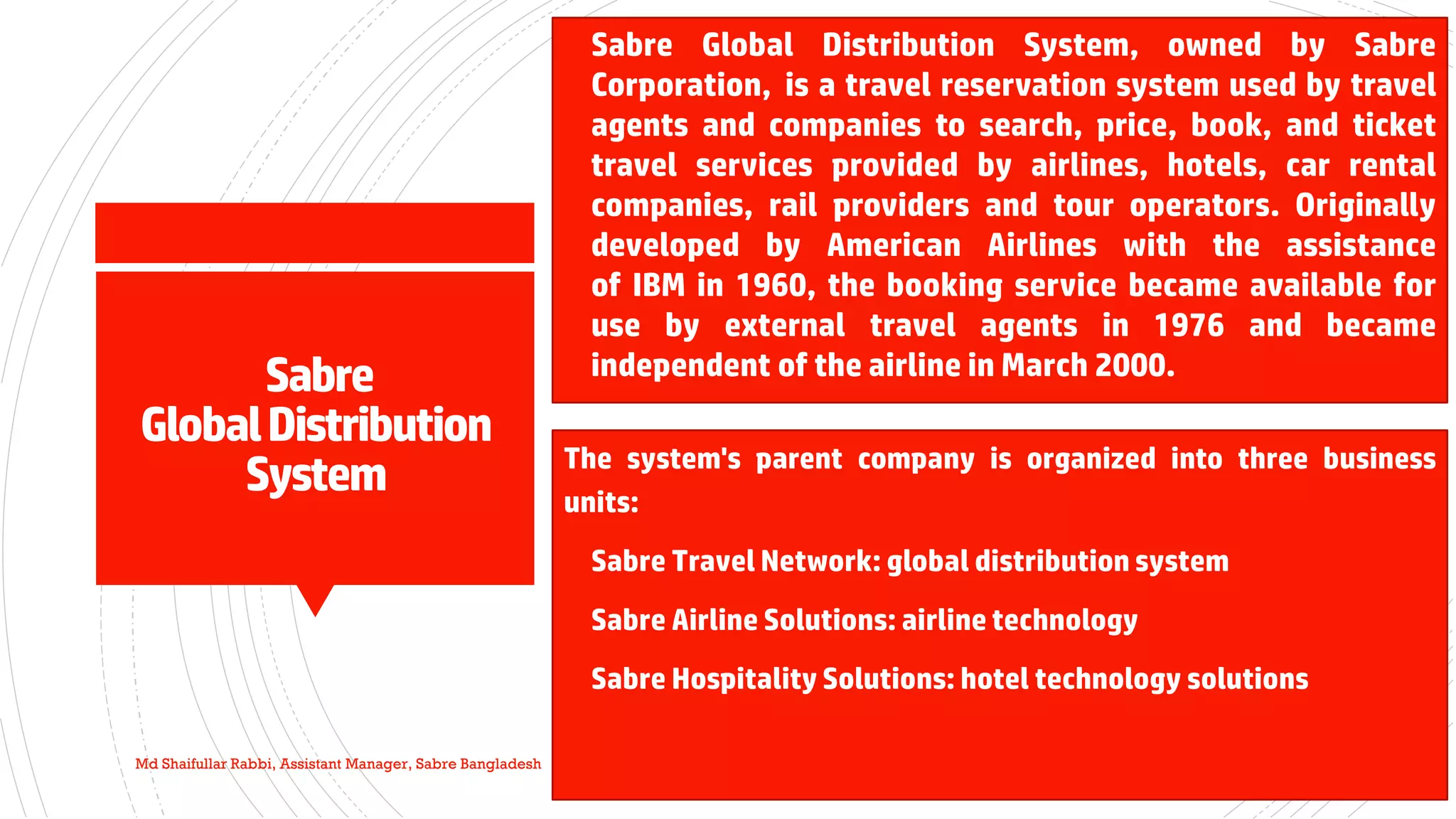 Sabre
Global Distribution
System

Md Shaifullar Rabbi, Assistant Manager, Sabre Bangladesh

Sabre Global Distribution System, owned by Sabre Corporation, is a travel reservation system used by travel agents and companies to search, price, book, and ticket travel services provided by airlines, hotels, car rental companies, rail providers and tour operators. Originally developed by American Airlines with the assistance of IBM in 1960, the booking service became available for use by external travel agents in 1976 and became independent of the airline in March 2000.

The system's parent company is organized into three business units:

Sabre Travel Network: global distribution system

Sabre Airline Solutions: airline technology

Sabre Hospitality Solutions: hotel technology solutions